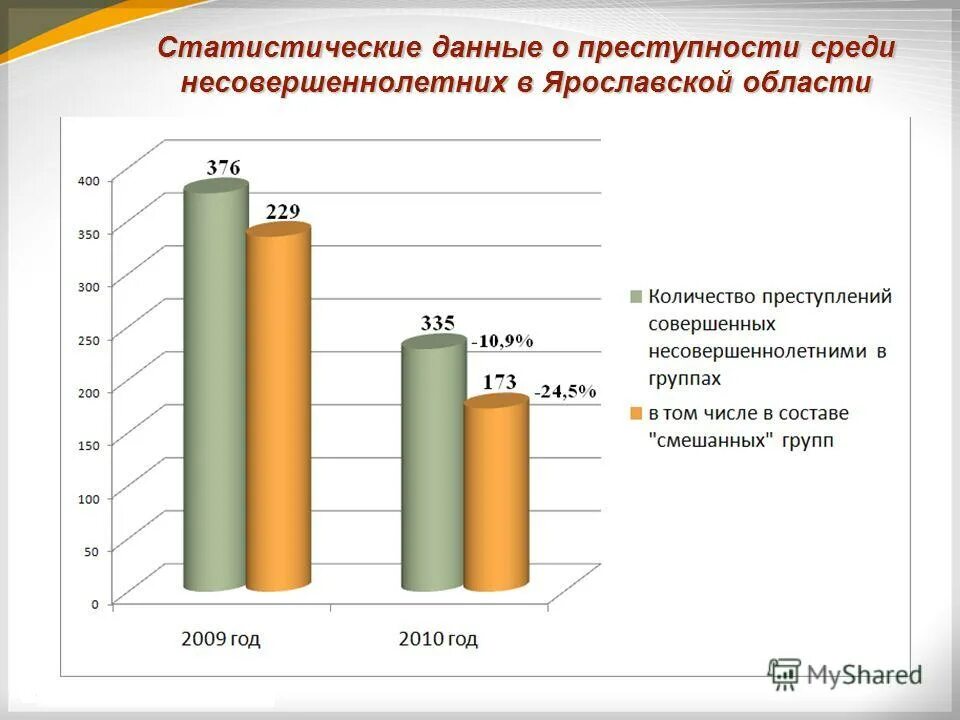 Статистические данные о преступности среди несовершеннолетних в Ярославской области

400
350
300
250
200
150
100
50
0

376
229
335
-10,9%
173
-24,5%

2009 год
2010 год

Количество преступлений совершенных несовершеннолетними в группах
в том числе в составе "смешанных" групп

MyShared